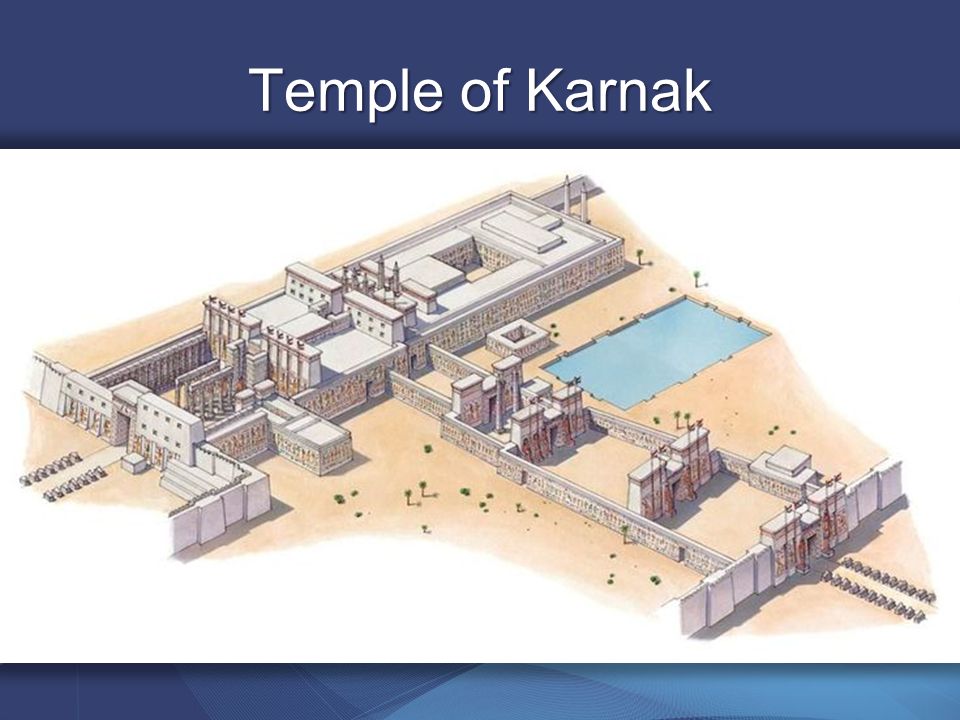 Temple of Karnak